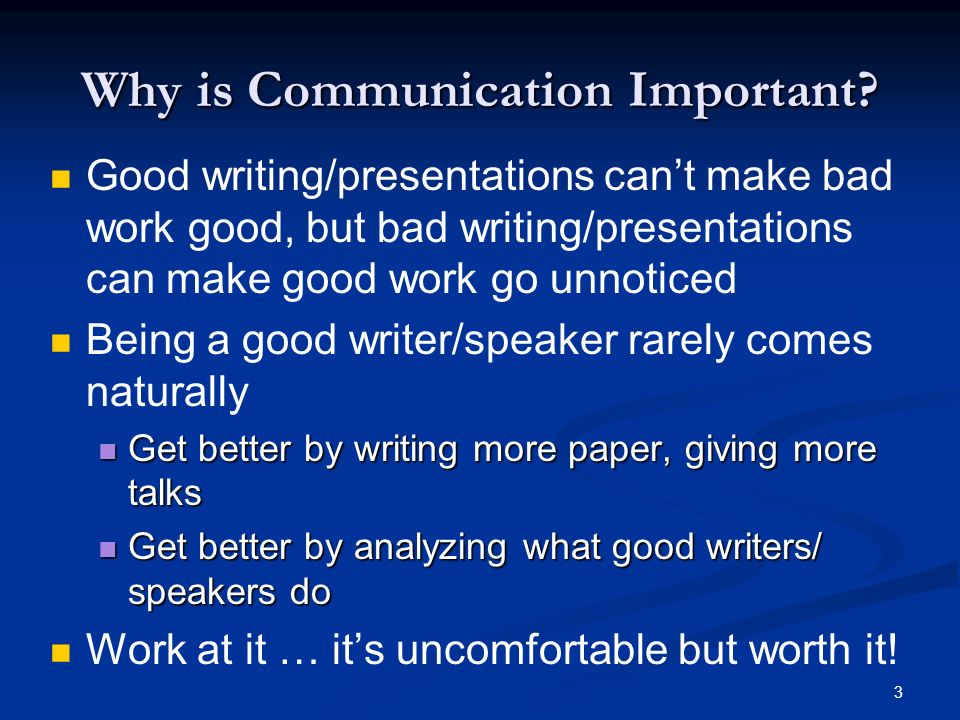 Why is Communication Important?

- Good writing/presentations can't make bad work good, but bad writing/presentations can make good work go unnoticed
- Being a good writer/speaker rarely comes naturally
  - Get better by writing more paper, giving more talks
  - Get better by analyzing what good writers/ speakers do
- Work at it … it's uncomfortable but worth it!

3